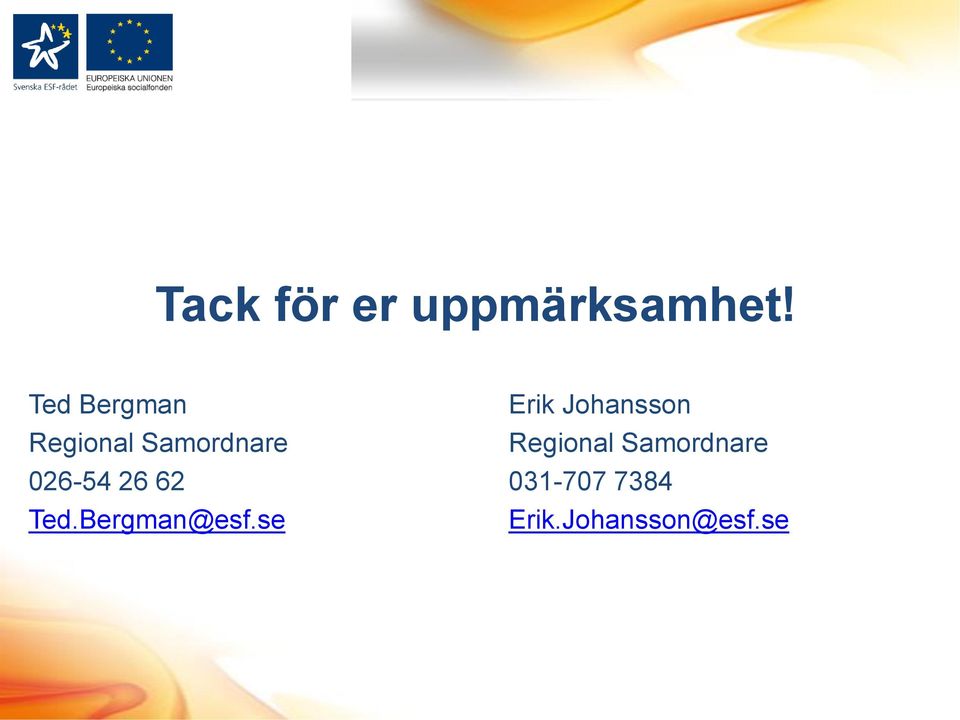 Svenska ESF-rådet

EUROPEISKA UNIONEN
Europeiska socialfonden

Tack för er uppmärksamhet!

Ted Bergman
Regional Samordnare
026-54 26 62
Ted.Bergman@esf.se

Erik Johansson
Regional Samordnare
031-707 7384
Erik.Johansson@esf.se